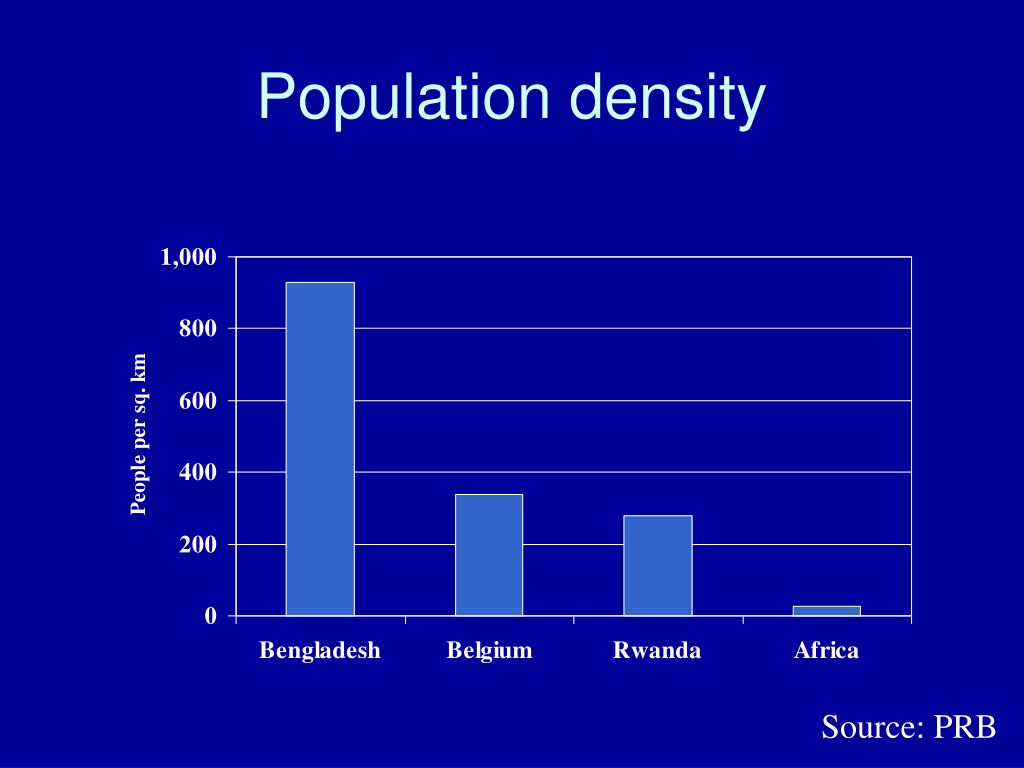 Population density

People per sq. km

1,000
800
600
400
200
0

Bengladesh
Belgium
Rwanda
Africa

Source: PRB